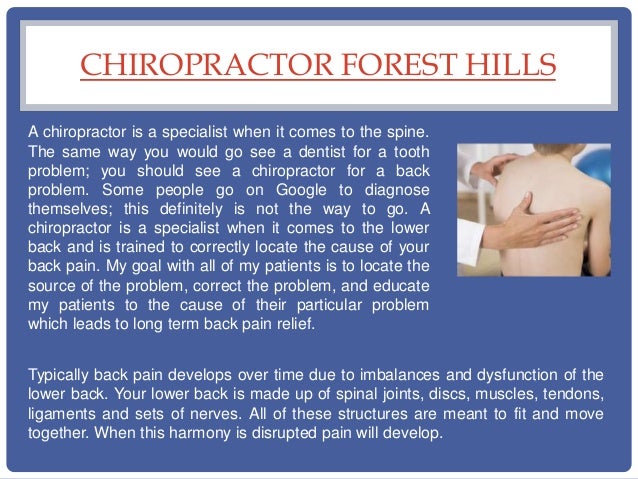 CHIROPRACTOR FOREST HILLS

A chiropractor is a specialist when it comes to the spine. The same way you would go see a dentist for a tooth problem; you should see a chiropractor for a back problem. Some people go on Google to diagnose themselves; this definitely is not the way to go. A chiropractor is a specialist when it comes to the lower back and is trained to correctly locate the cause of your back pain. My goal with all of my patients is to locate the source of the problem, correct the problem, and educate my patients to the cause of their particular problem which leads to long term back pain relief.

Typically back pain develops over time due to imbalances and dysfunction of the lower back. Your lower back is made up of spinal joints, discs, muscles, tendons, ligaments and sets of nerves. All of these structures are meant to fit and move together. When this harmony is disrupted pain will develop.